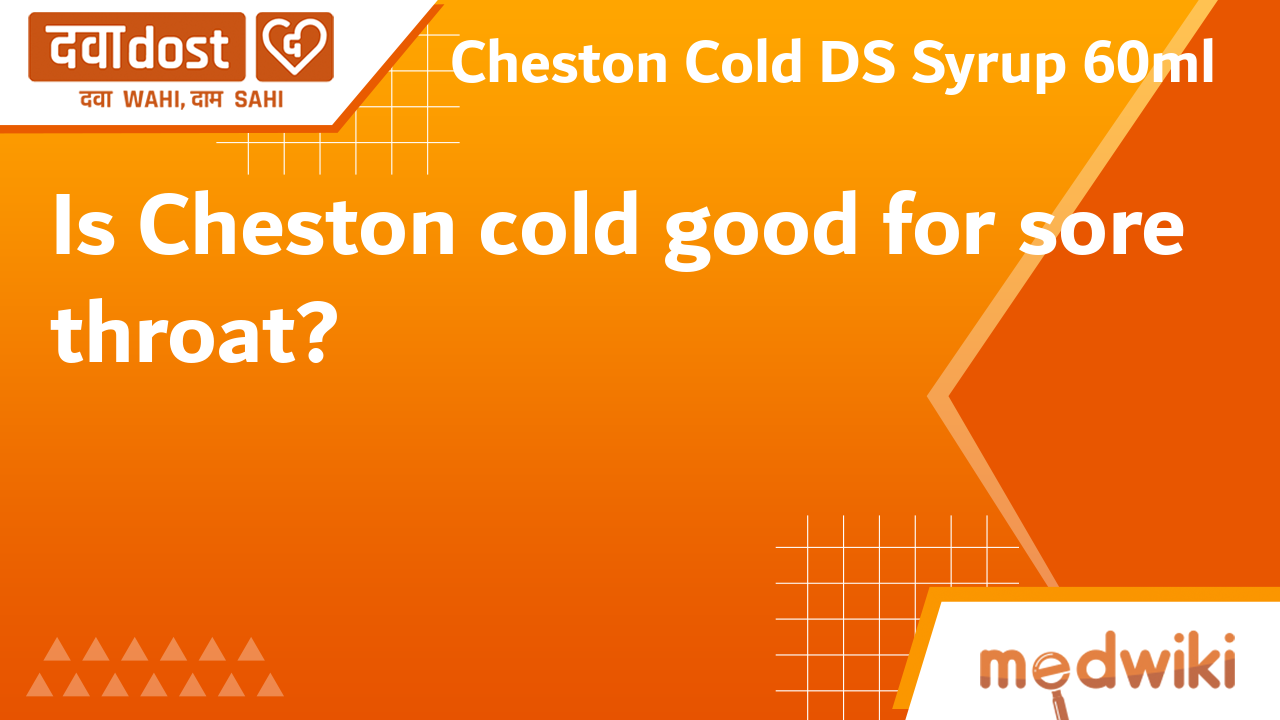 दवाdost
दवा WAHI, दाम SAHI

Cheston Cold DS Syrup 60ml

Is Cheston cold good for sore throat?

medwiki